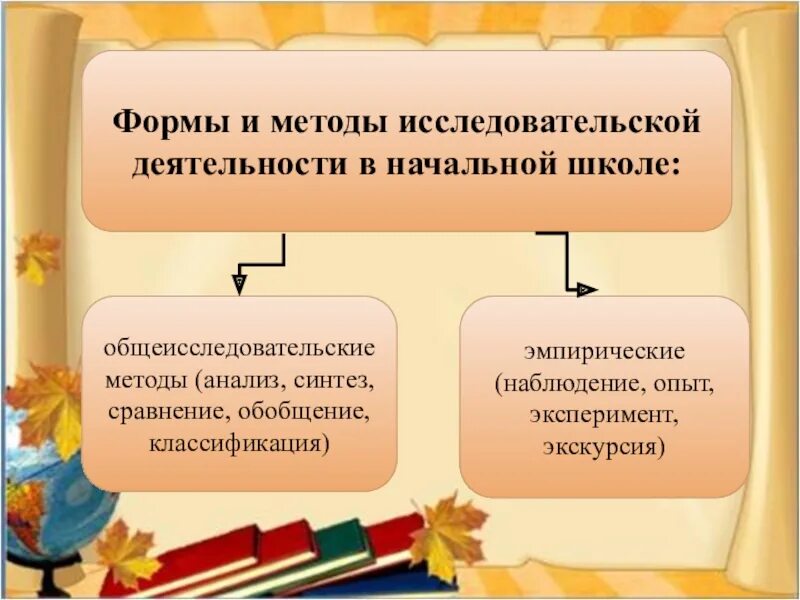 Формы и методы исследовательской деятельности в начальной школе:

общеисследовательские методы (анализ, синтез, сравнение, обобщение, классификация)

эмпирические (наблюдение, опыт, эксперимент, экскурсия)